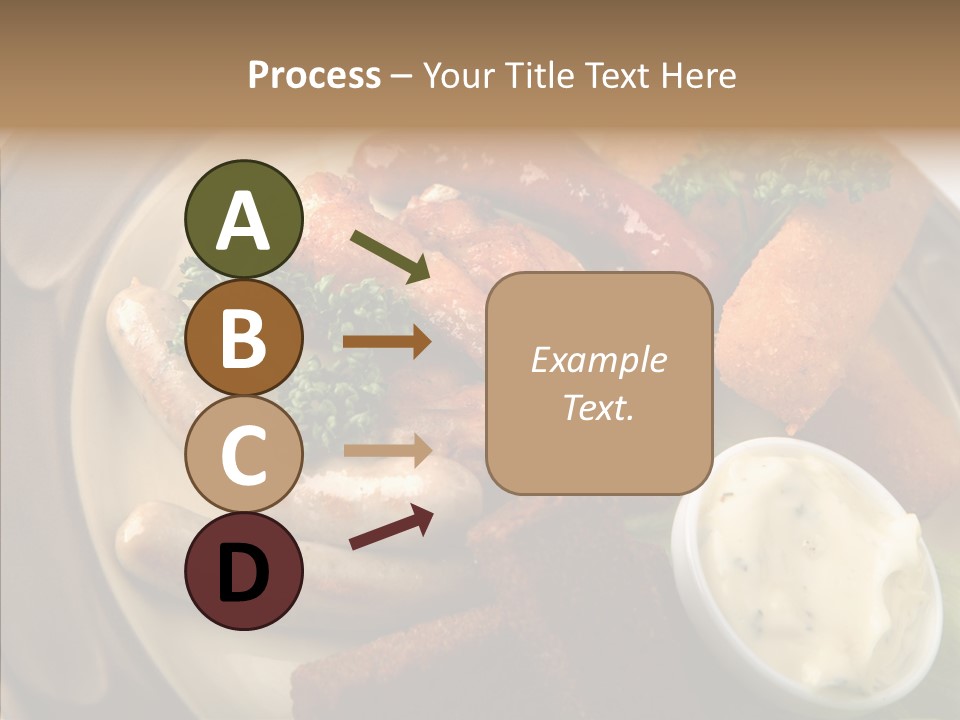 Process – Your Title Text Here

A

B

C

D

Example Text.